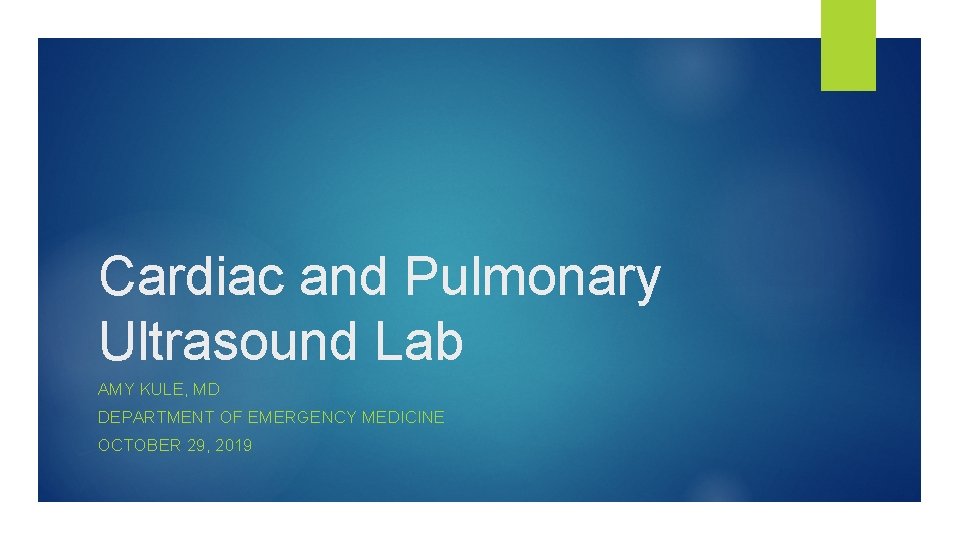 Cardiac and Pulmonary Ultrasound Lab

AMY KULE, MD
DEPARTMENT OF EMERGENCY MEDICINE
OCTOBER 29, 2019